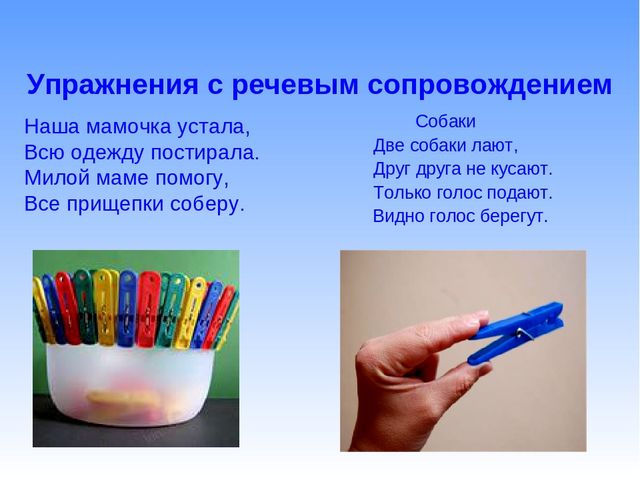 Упражнения с речевым сопровождением

Наша мамочка устала,
Всю одежду постирала.
Милой маме помогу,
Все прищепки соберу.

Собаки
Две собаки лают,
Друг друга не кусают.
Только голос подают.
Видно голос берегут.